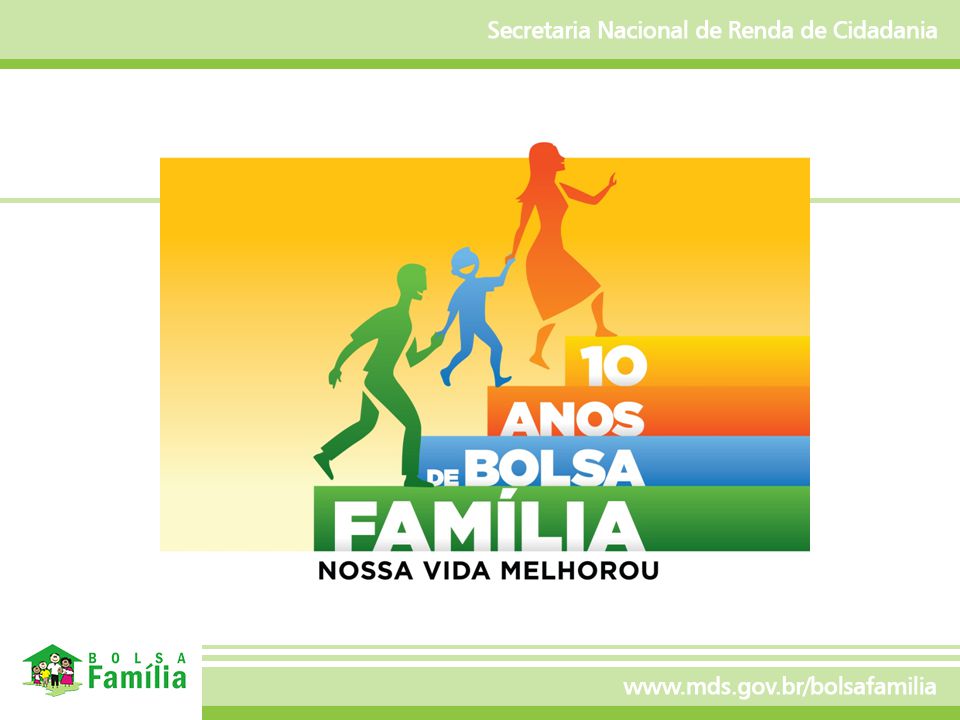 Secretaria Nacional de Renda de Cidadania

10 ANOS DE BOLSA FAMÍLIA
NOSSA VIDA MELHOROU

BOLSA Família

www.mds.gov.br/bolsafamilia